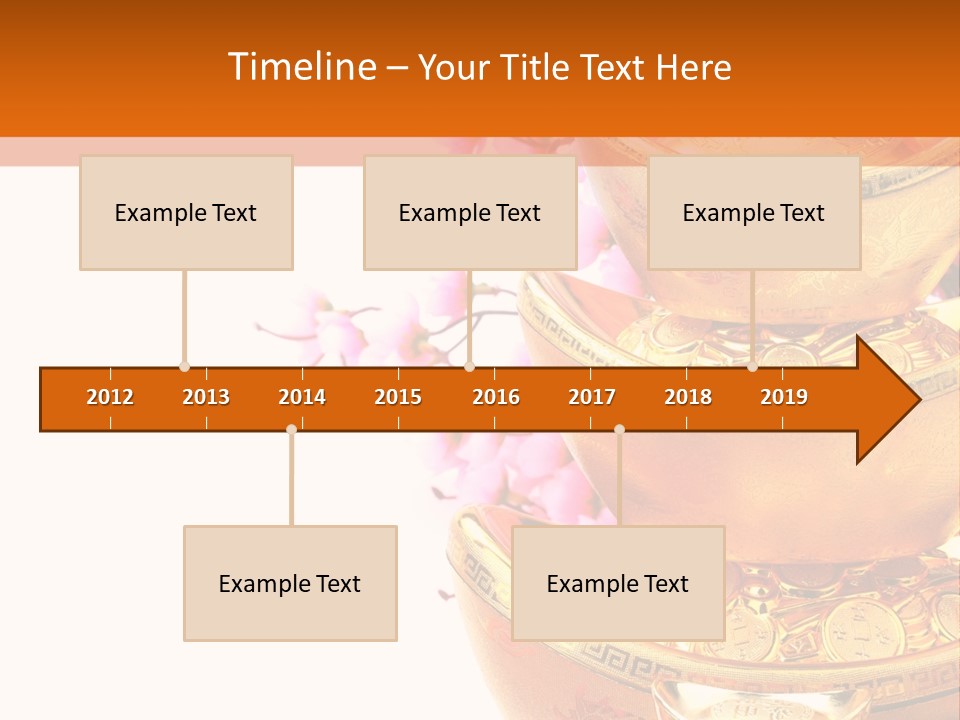 Timeline – Your Title Text Here

Example Text

Example Text

Example Text

2012 2013 2014 2015 2016 2017 2018 2019

Example Text

Example Text